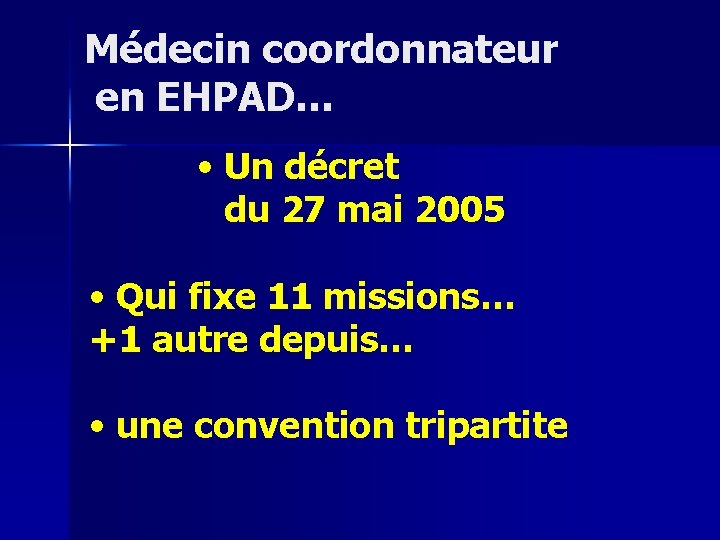 Médecin coordonnateur
en EHPAD…

• Un décret
du 27 mai 2005

• Qui fixe 11 missions…
+1 autre depuis…

• une convention tripartite